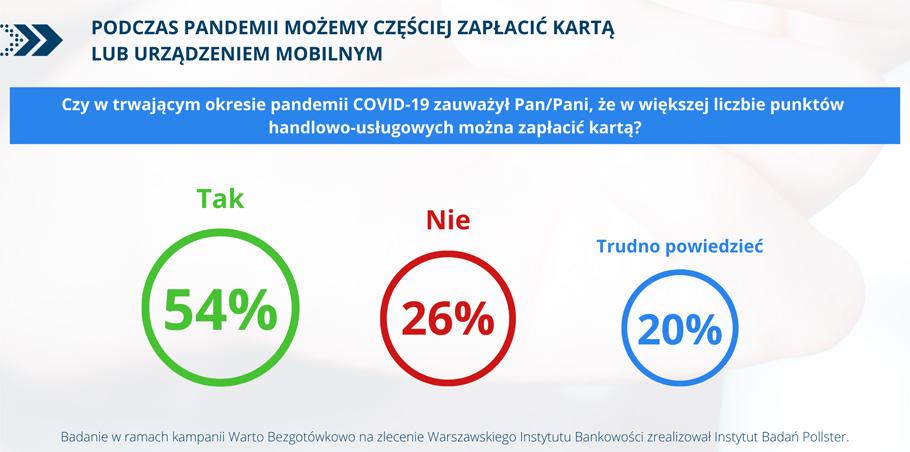 PODCZAS PANDEMII MOŻEMY CZĘŚCIEJ ZAPŁACIĆ KARTĄ LUB URZĄDZENIEM MOBILNYM

Czy w trwającym okresie pandemii COVID-19 zauważył Pan/Pani, że w większej liczbie punktów handlowo-usługowych można zapłacić kartą?

Tak
54%

Nie
26%

Trudno powiedzieć
20%

Badanie w ramach kampanii Warto Bezgotówkowo na zlecenie Warszawskiego Instytutu Bankowości zrealizował Instytut Badań Pollster.